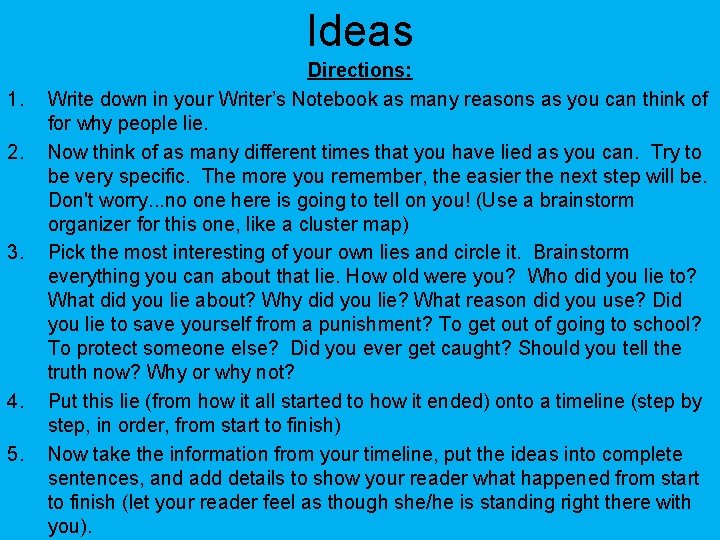 Ideas

Directions:

1. Write down in your Writer's Notebook as many reasons as you can think of for why people lie.

2. Now think of as many different times that you have lied as you can. Try to be very specific. The more you remember, the easier the next step will be. Don't worry...no one here is going to tell on you! (Use a brainstorm organizer for this one, like a cluster map)

3. Pick the most interesting of your own lies and circle it. Brainstorm everything you can about that lie. How old were you? Who did you lie to? What did you lie about? Why did you lie? What reason did you use? Did you lie to save yourself from a punishment? To get out of going to school? To protect someone else? Did you ever get caught? Should you tell the truth now? Why or why not?

4. Put this lie (from how it all started to how it ended) onto a timeline (step by step, in order, from start to finish)

5. Now take the information from your timeline, put the ideas into complete sentences, and add details to show your reader what happened from start to finish (let your reader feel as though she/he is standing right there with you).